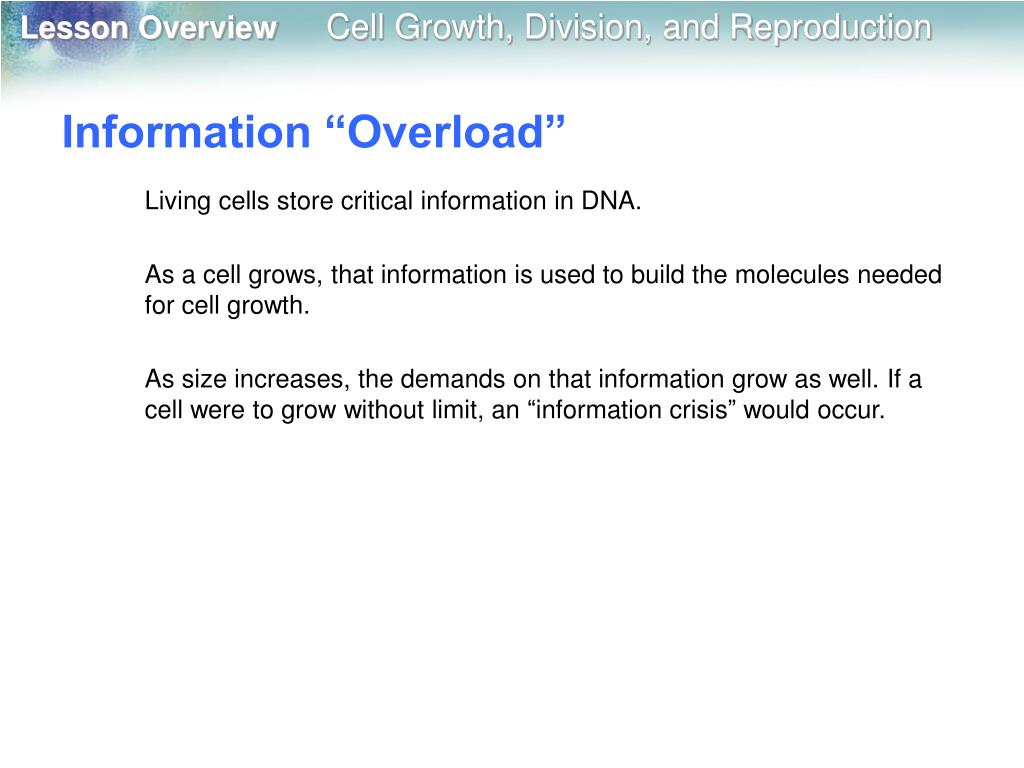 Lesson Overview Cell Growth, Division, and Reproduction

Information “Overload”

Living cells store critical information in DNA.

As a cell grows, that information is used to build the molecules needed for cell growth.

As size increases, the demands on that information grow as well. If a cell were to grow without limit, an “information crisis” would occur.